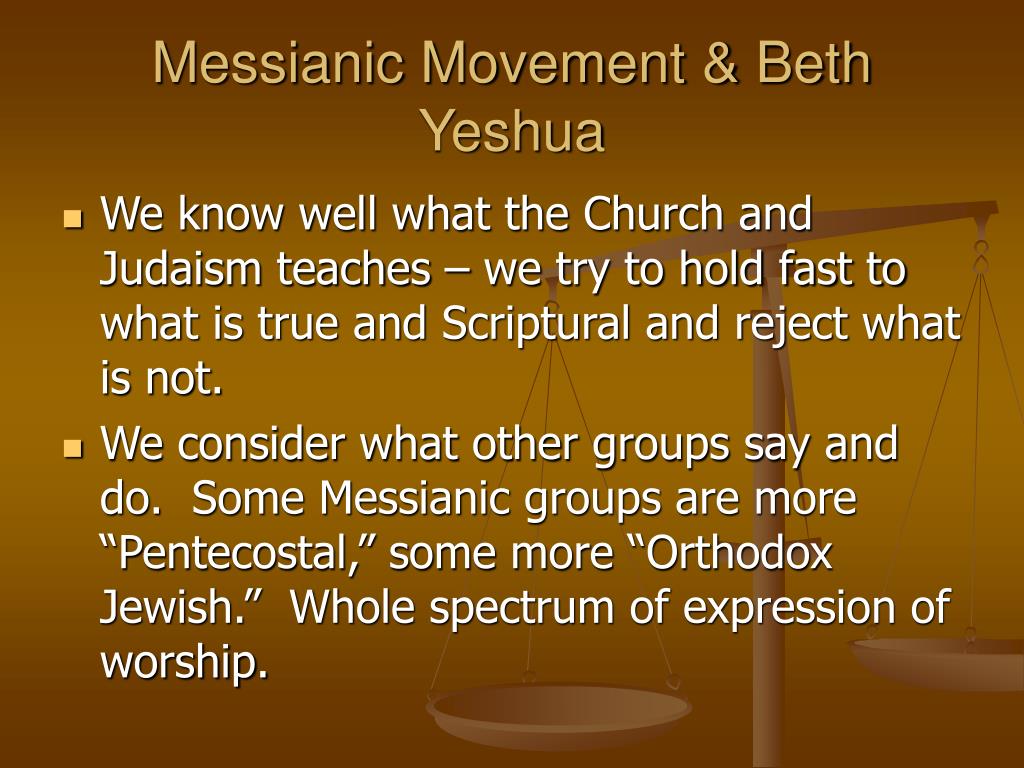 Messianic Movement & Beth Yeshua

- We know well what the Church and Judaism teaches – we try to hold fast to what is true and Scriptural and reject what is not.
- We consider what other groups say and do.  Some Messianic groups are more “Pentecostal,” some more “Orthodox Jewish.”  Whole spectrum of expression of worship.